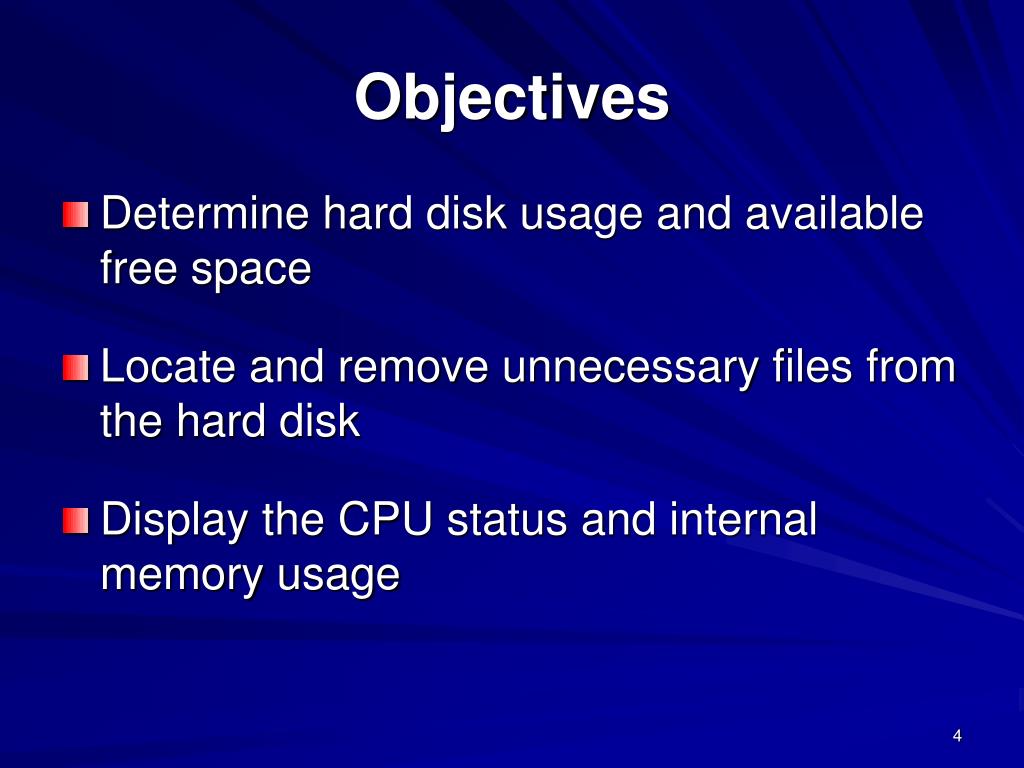 Objectives

Determine hard disk usage and available free space

Locate and remove unnecessary files from the hard disk

Display the CPU status and internal memory usage

4